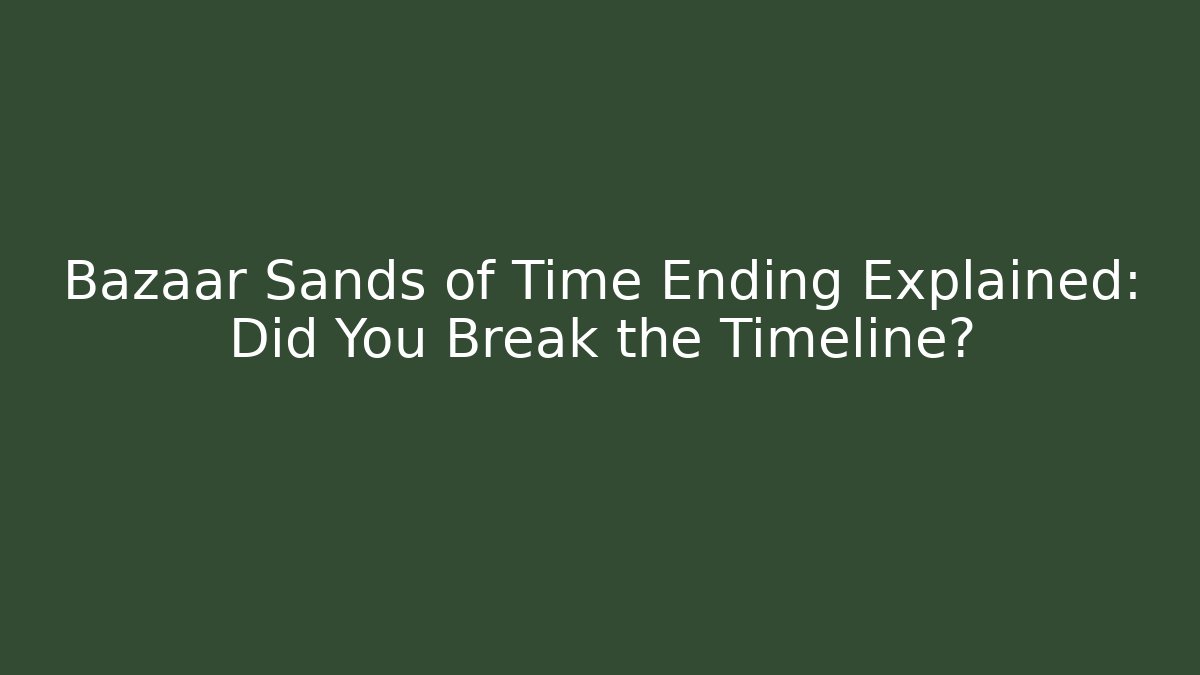 Bazaar Sands of Time Ending Explained: Did You Break the Timeline?